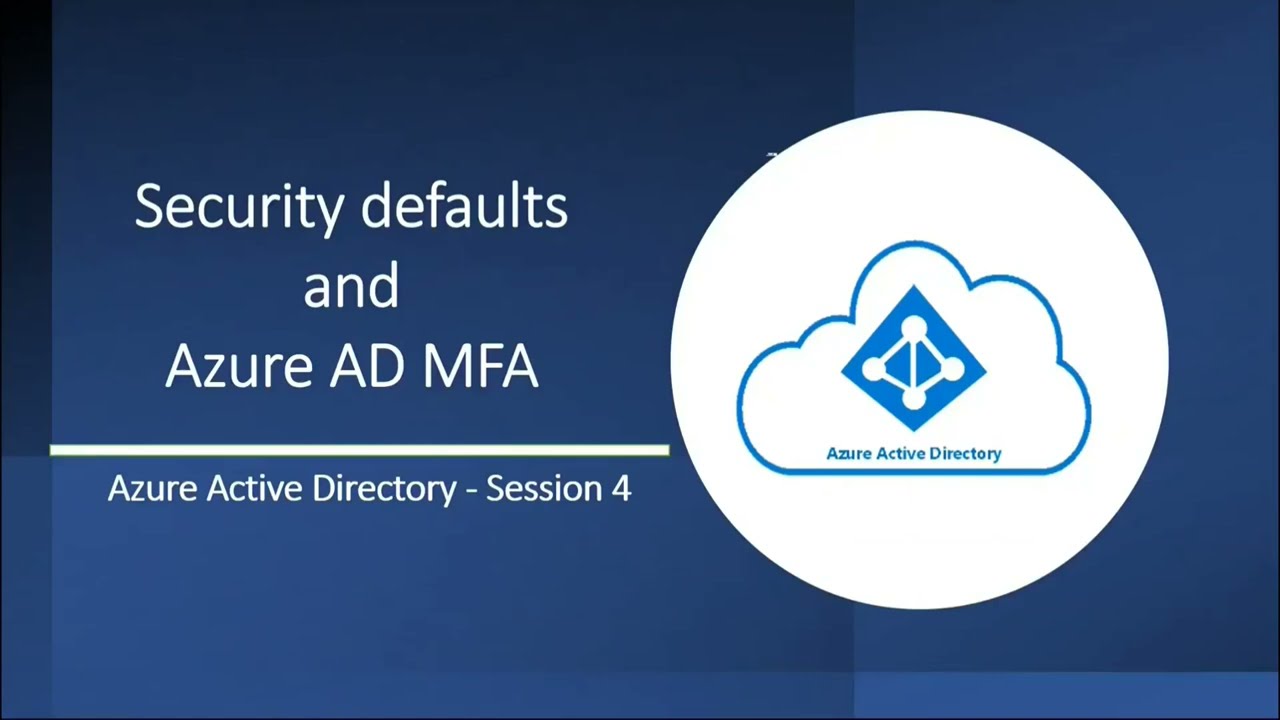 Security defaults
and
Azure AD MFA

Azure Active Directory - Session 4

Azure Active Directory